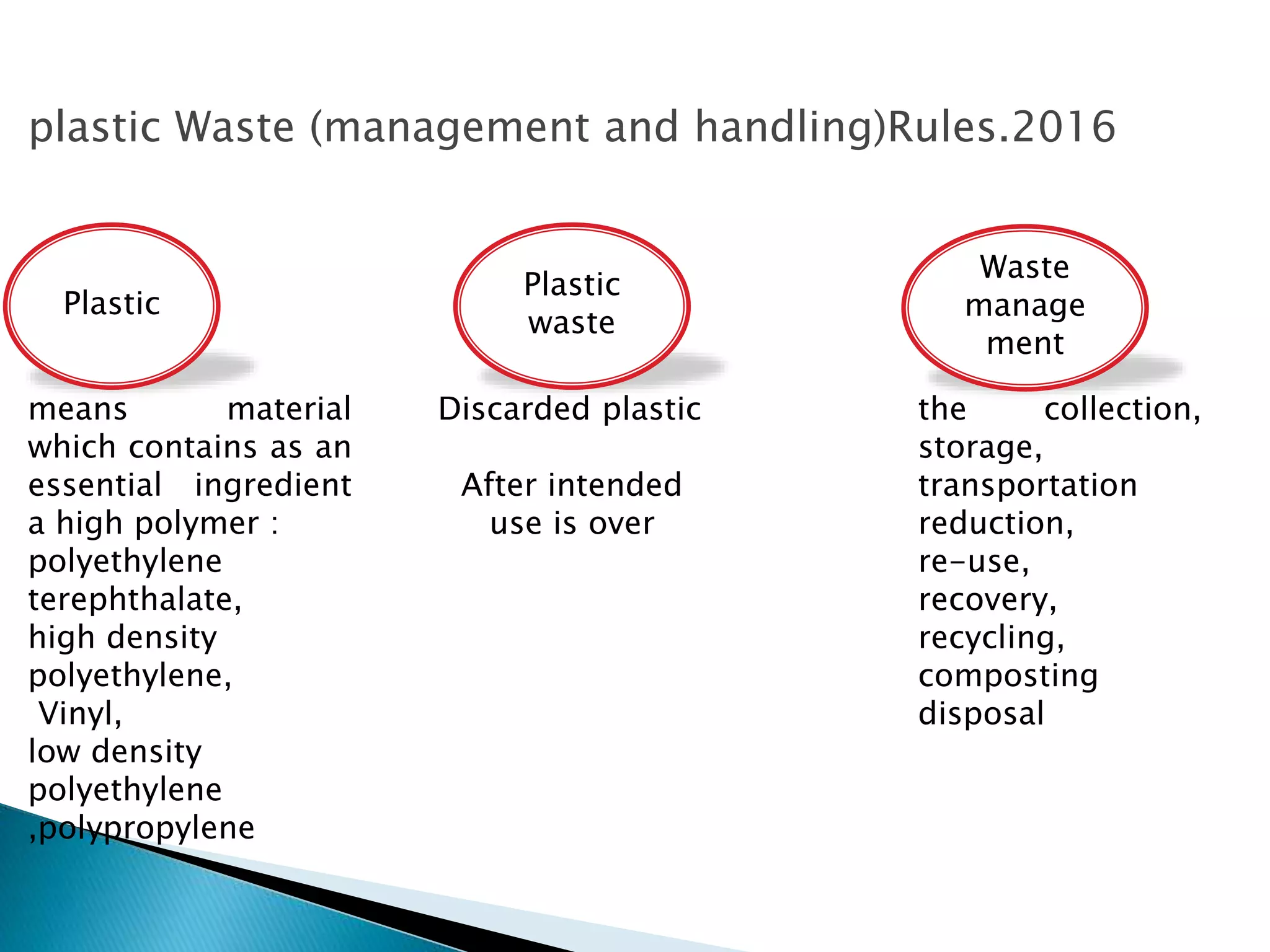 plastic Waste (management and handling)Rules.2016

Plastic

means material which contains as an essential ingredient a high polymer : polyethylene terephthalate, high density polyethylene, Vinyl, low density polyethylene ,polypropylene

Plastic waste

Discarded plastic

After intended use is over

Waste manage ment

the collection, storage, transportation reduction, re-use, recovery, recycling, composting disposal